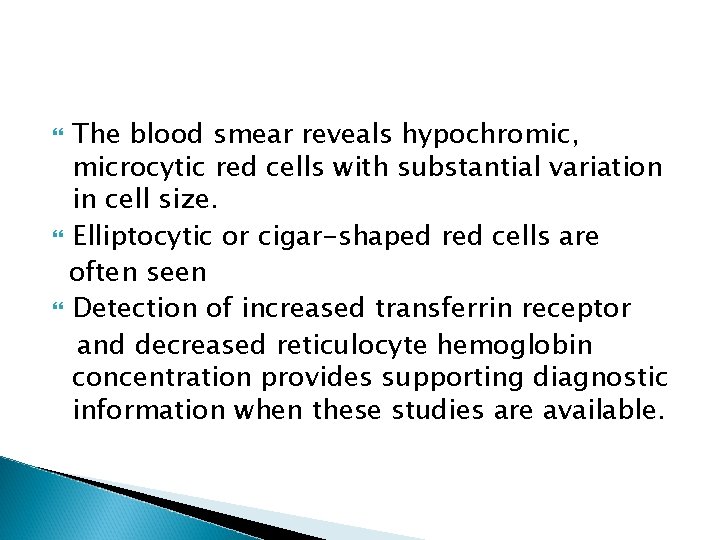 The blood smear reveals hypochromic, microcytic red cells with substantial variation in cell size.

Elliptocytic or cigar-shaped red cells are often seen

Detection of increased transferrin receptor and decreased reticulocyte hemoglobin concentration provides supporting diagnostic information when these studies are available.